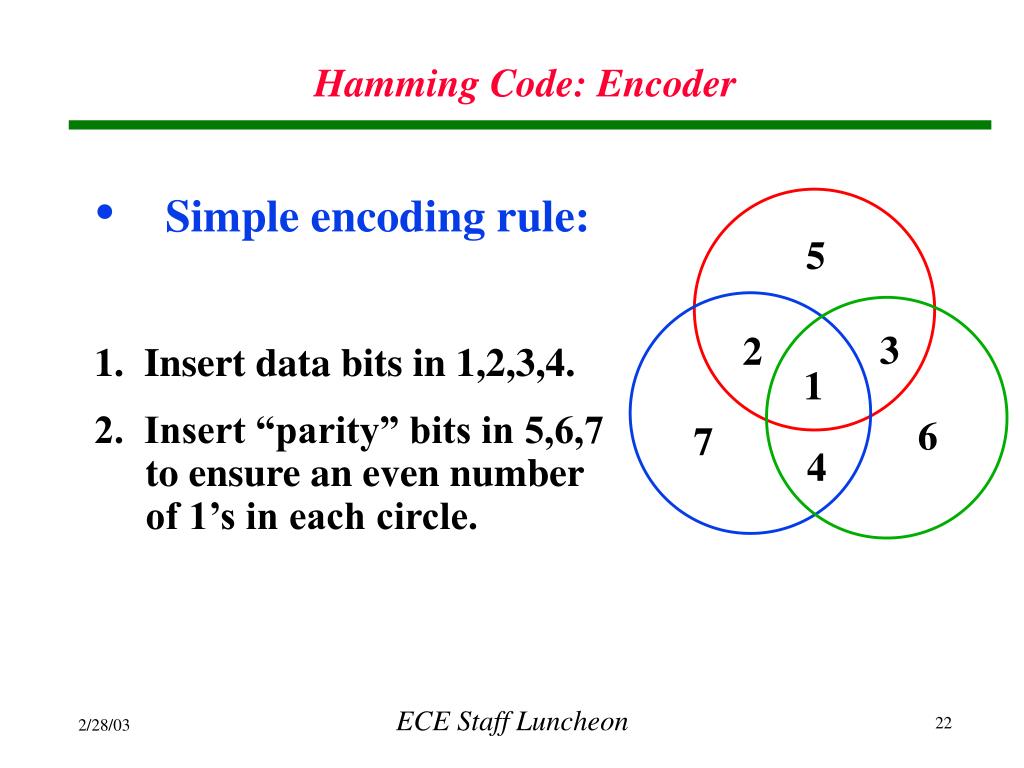 Hamming Code: Encoder

• Simple encoding rule:

1. Insert data bits in 1,2,3,4.

2. Insert “parity” bits in 5,6,7 to ensure an even number of 1’s in each circle.

5

2

3

1

7

6

4

2/28/03

ECE Staff Luncheon

22